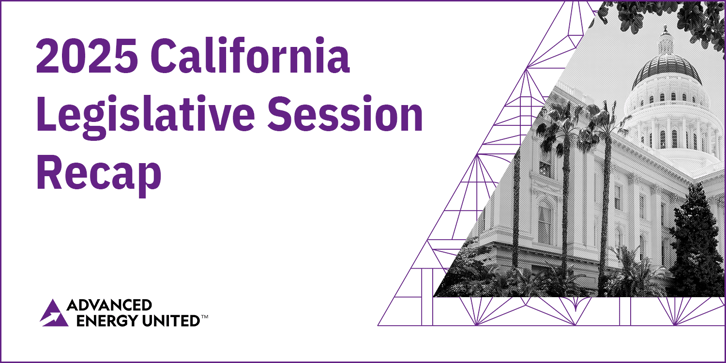 2025 California Legislative Session Recap

ADVANCED ENERGY UNITED™